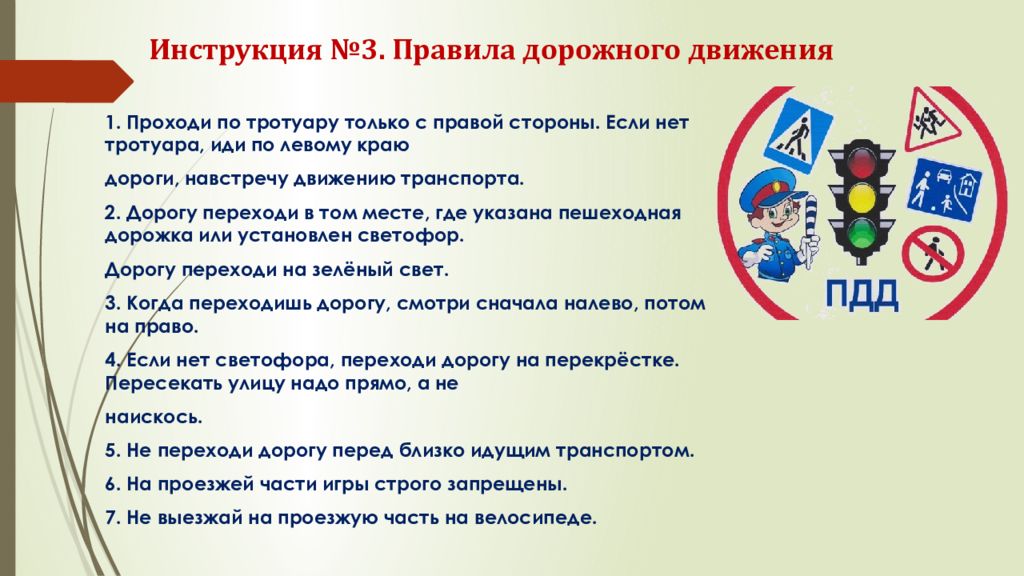 Инструкция №3. Правила дорожного движения

1. Проходи по тротуару только с правой стороны. Если нет тротуара, иди по левому краю

дороги, навстречу движению транспорта.

2. Дорогу переходи в том месте, где указана пешеходная дорожка или установлен светофор.

Дорогу переходи на зелёный свет.

3. Когда переходишь дорогу, смотри сначала налево, потом на право.

4. Если нет светофора, переходи дорогу на перекрёстке. Пересекать улицу надо прямо, а не

наискось.

5. Не переходи дорогу перед близко идущим транспортом.

6. На проезжей части игры строго запрещены.

7. Не выезжай на проезжую часть на велосипеде.

ПДД